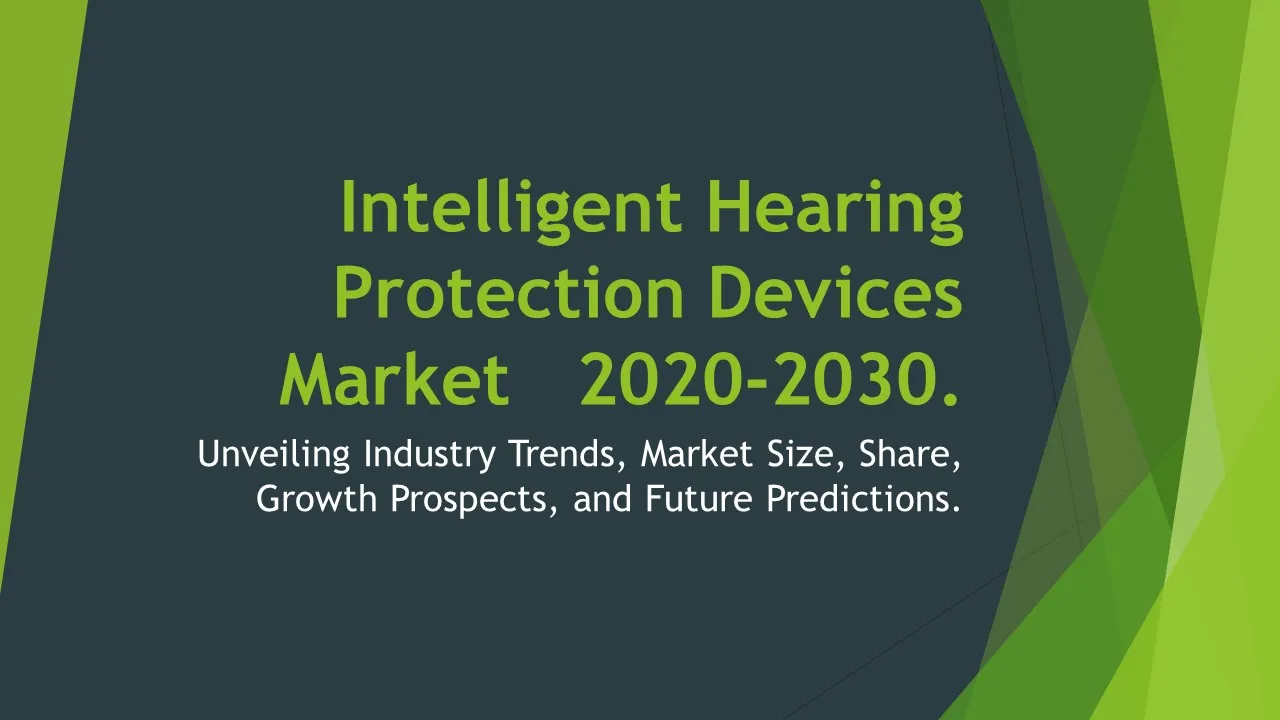 Intelligent Hearing Protection Devices Market 2020-2030.

Unveiling Industry Trends, Market Size, Share, Growth Prospects, and Future Predictions.